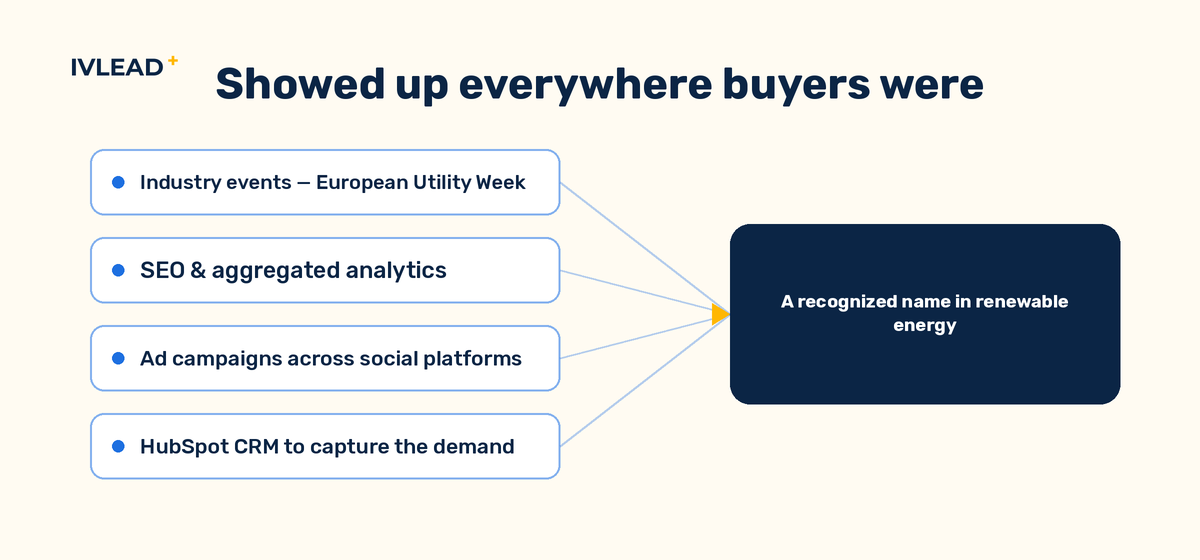 IVLEAD+

Showed up everywhere buyers were

Industry events — European Utility Week

SEO & aggregated analytics

Ad campaigns across social platforms

HubSpot CRM to capture the demand

A recognized name in renewable energy